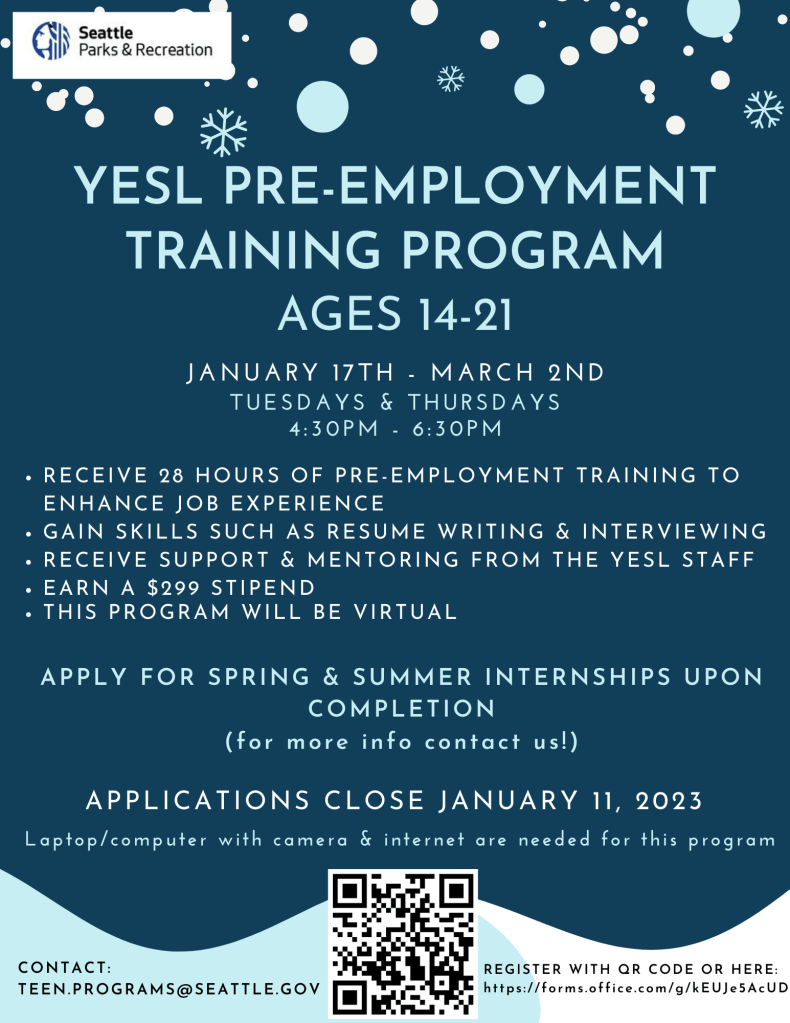 Seattle Parks & Recreation

YESL PRE-EMPLOYMENT TRAINING PROGRAM
AGES 14-21

JANUARY 17TH - MARCH 2ND
TUESDAYS & THURSDAYS
4:30PM - 6:30PM

• RECEIVE 28 HOURS OF PRE-EMPLOYMENT TRAINING TO ENHANCE JOB EXPERIENCE
• GAIN SKILLS SUCH AS RESUME WRITING & INTERVIEWING
• RECEIVE SUPPORT & MENTORING FROM THE YESL STAFF
• EARN A $299 STIPEND
• THIS PROGRAM WILL BE VIRTUAL

APPLY FOR SPRING & SUMMER INTERNSHIPS UPON COMPLETION
(for more info contact us!)

APPLICATIONS CLOSE JANUARY 11, 2023

Laptop/computer with camera & internet are needed for this program

CONTACT:
TEEN.PROGRAMS@SEATTLE.GOV

REGISTER WITH QR CODE OR HERE:
https://forms.office.com/g/kEUJe5AcUD